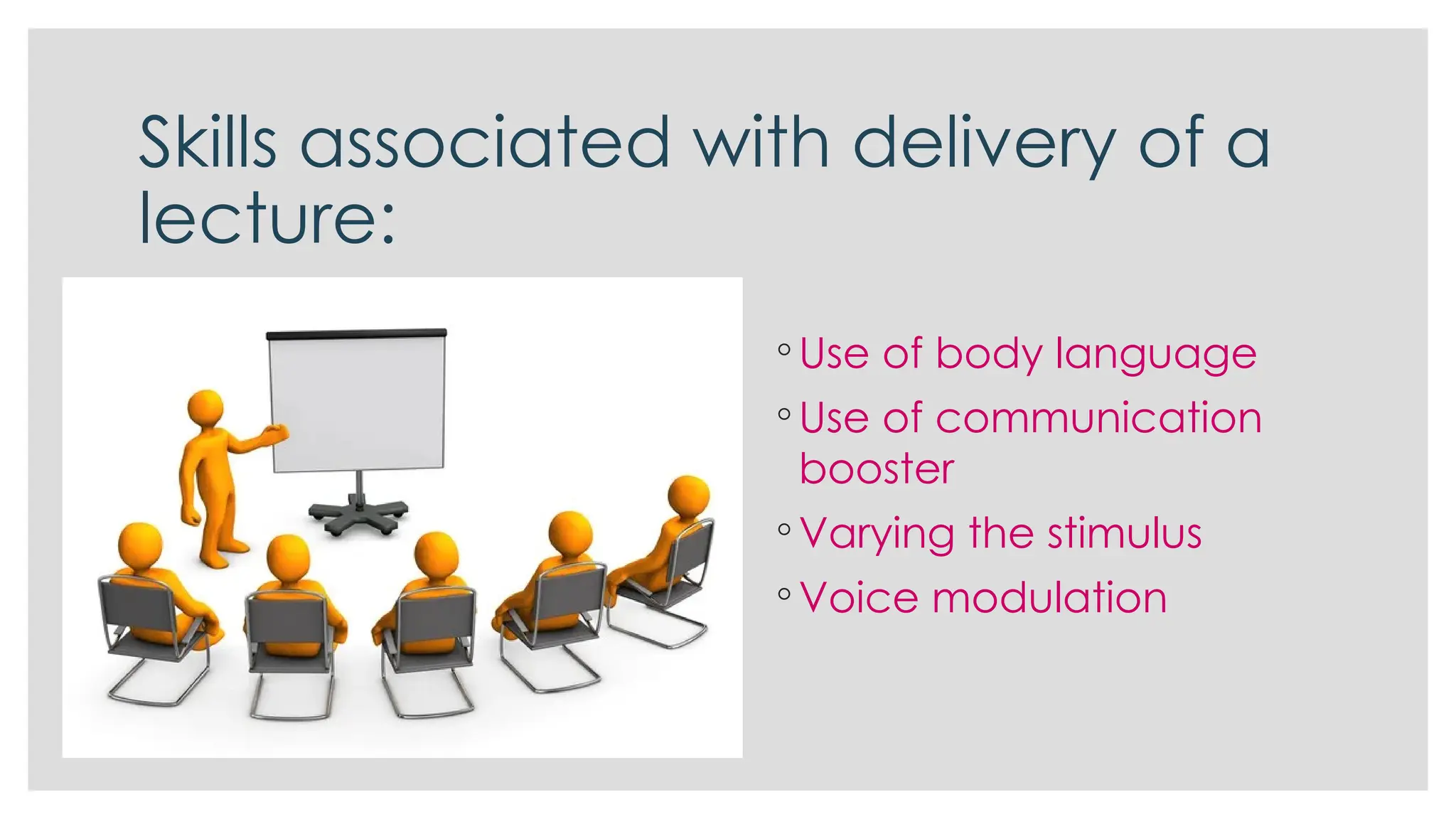 Skills associated with delivery of a lecture:

◦ Use of body language
◦ Use of communication booster
◦ Varying the stimulus
◦ Voice modulation